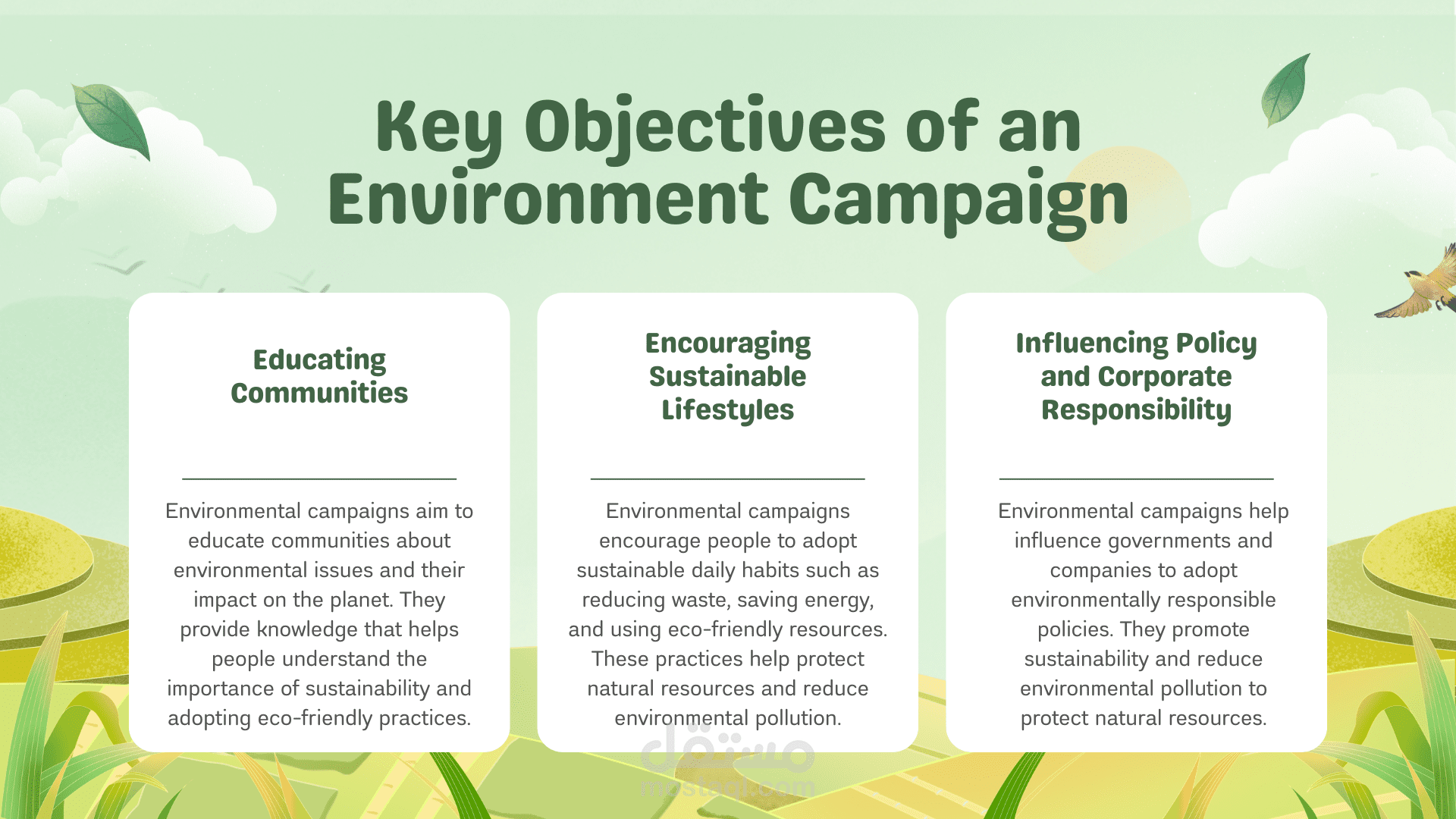 Key Objectives of an Environment Campaign

Educating Communities

Environmental campaigns aim to educate communities about environmental issues and their impact on the planet. They provide knowledge that helps people understand the importance of sustainability and adopting eco-friendly practices.

Encouraging Sustainable Lifestyles

Environmental campaigns encourage people to adopt sustainable daily habits such as reducing waste, saving energy, and using eco-friendly resources. These practices help protect natural resources and reduce environmental pollution.

Influencing Policy and Corporate Responsibility

Environmental campaigns help influence governments and companies to adopt environmentally responsible policies. They promote sustainability and reduce environmental pollution to protect natural resources.

مستقل
mostaql.com